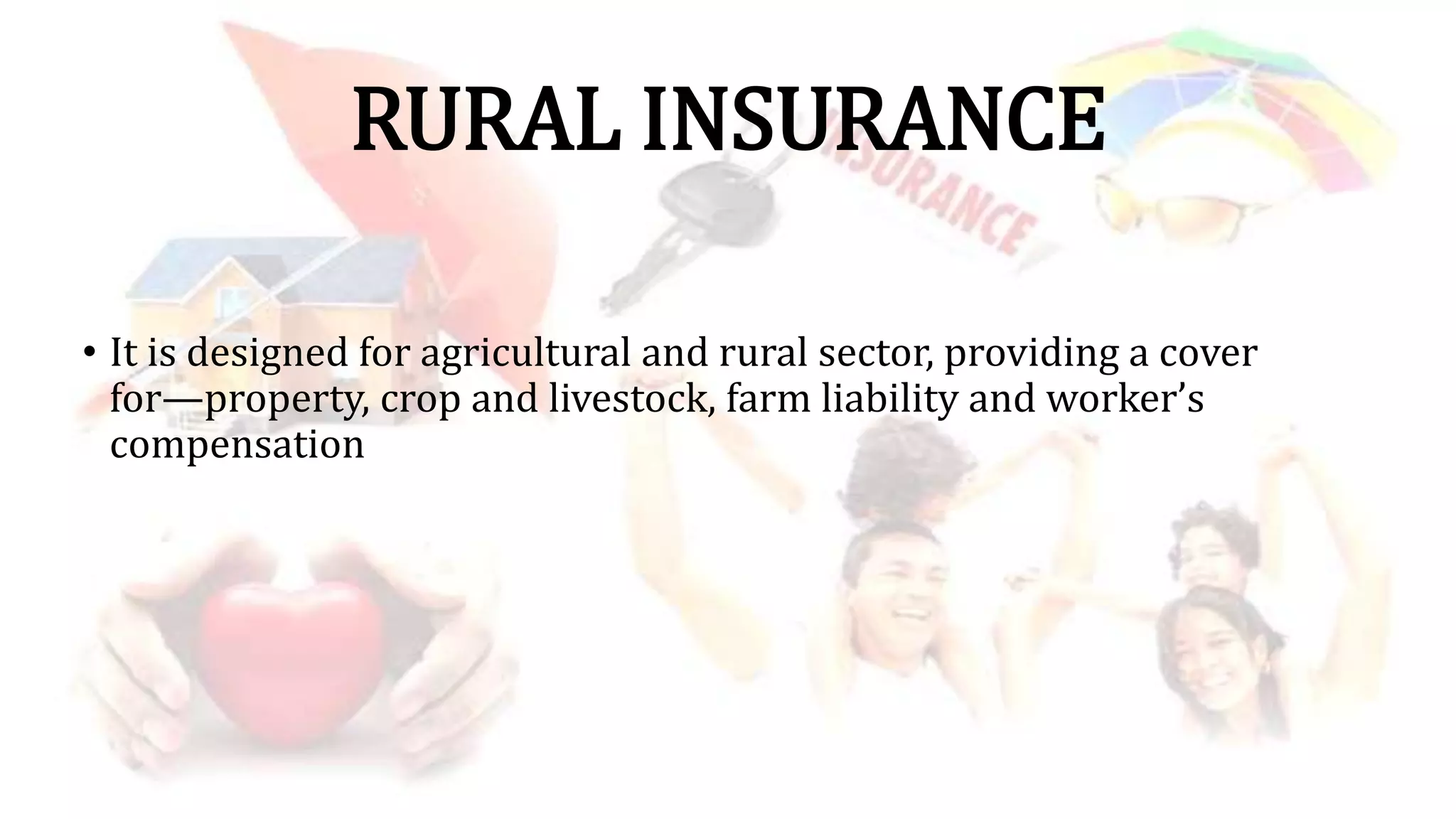 RURAL INSURANCE

INSURANCE

• It is designed for agricultural and rural sector, providing a cover for—property, crop and livestock, farm liability and worker's compensation